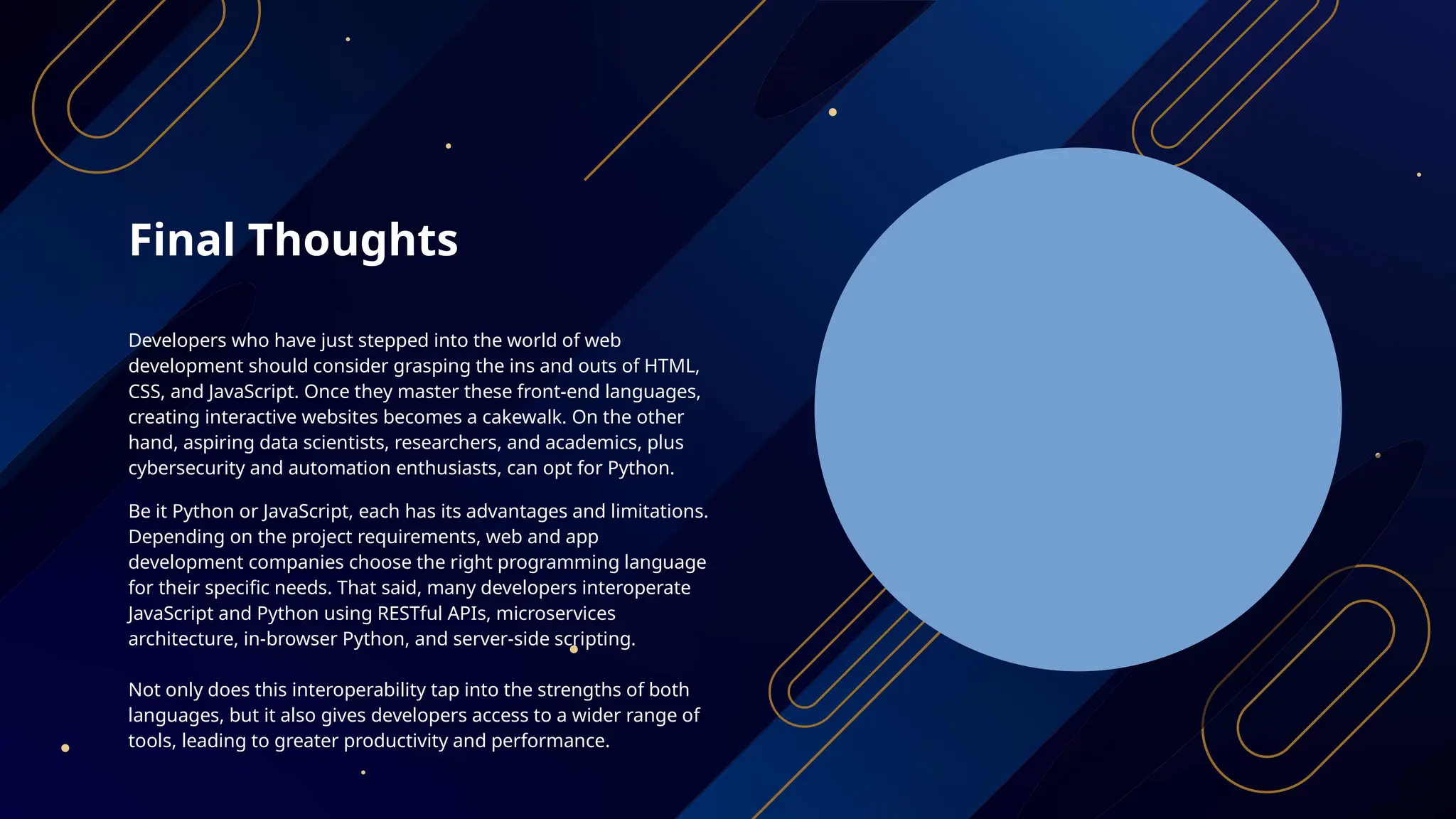 Final Thoughts

Developers who have just stepped into the world of web development should consider grasping the ins and outs of HTML, CSS, and JavaScript. Once they master these front-end languages, creating interactive websites becomes a cakewalk. On the other hand, aspiring data scientists, researchers, and academics, plus cybersecurity and automation enthusiasts, can opt for Python.

Be it Python or JavaScript, each has its advantages and limitations. Depending on the project requirements, web and app development companies choose the right programming language for their specific needs. That said, many developers interoperate JavaScript and Python using RESTful APIs, microservices architecture, in-browser Python, and server-side scripting.

Not only does this interoperability tap into the strengths of both languages, but it also gives developers access to a wider range of tools, leading to greater productivity and performance.